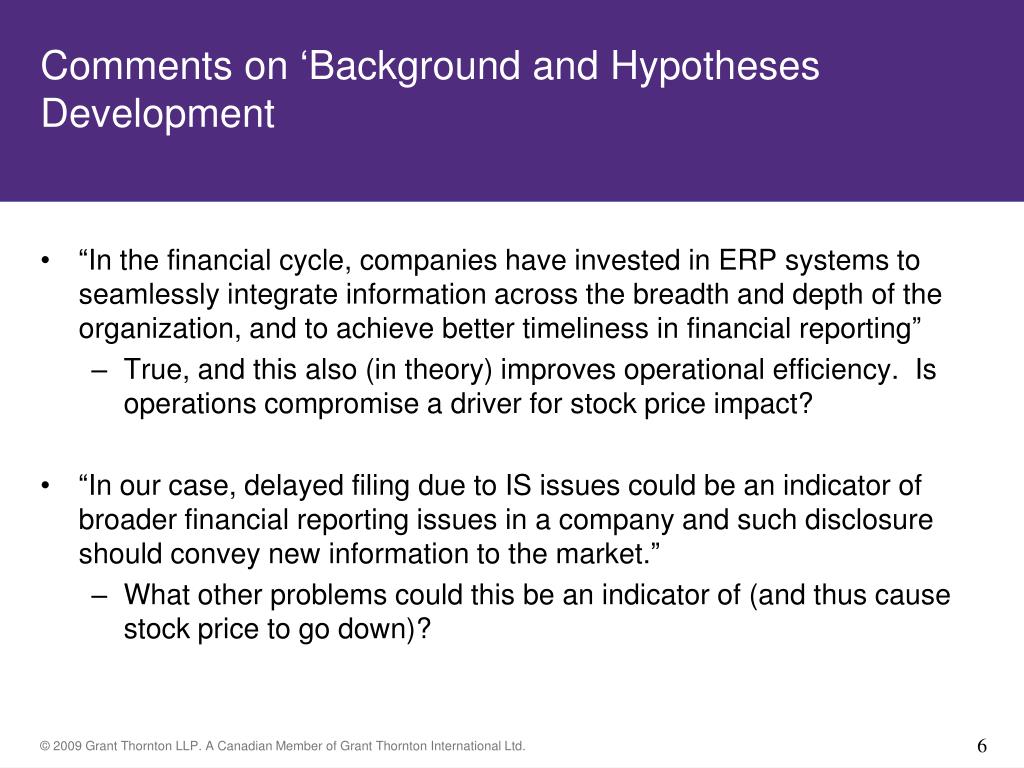 Comments on ‘Background and Hypotheses Development

• “In the financial cycle, companies have invested in ERP systems to seamlessly integrate information across the breadth and depth of the organization, and to achieve better timeliness in financial reporting”
– True, and this also (in theory) improves operational efficiency. Is operations compromise a driver for stock price impact?

• “In our case, delayed filing due to IS issues could be an indicator of broader financial reporting issues in a company and such disclosure should convey new information to the market.”
– What other problems could this be an indicator of (and thus cause stock price to go down)?

© 2009 Grant Thornton LLP. A Canadian Member of Grant Thornton International Ltd.

6